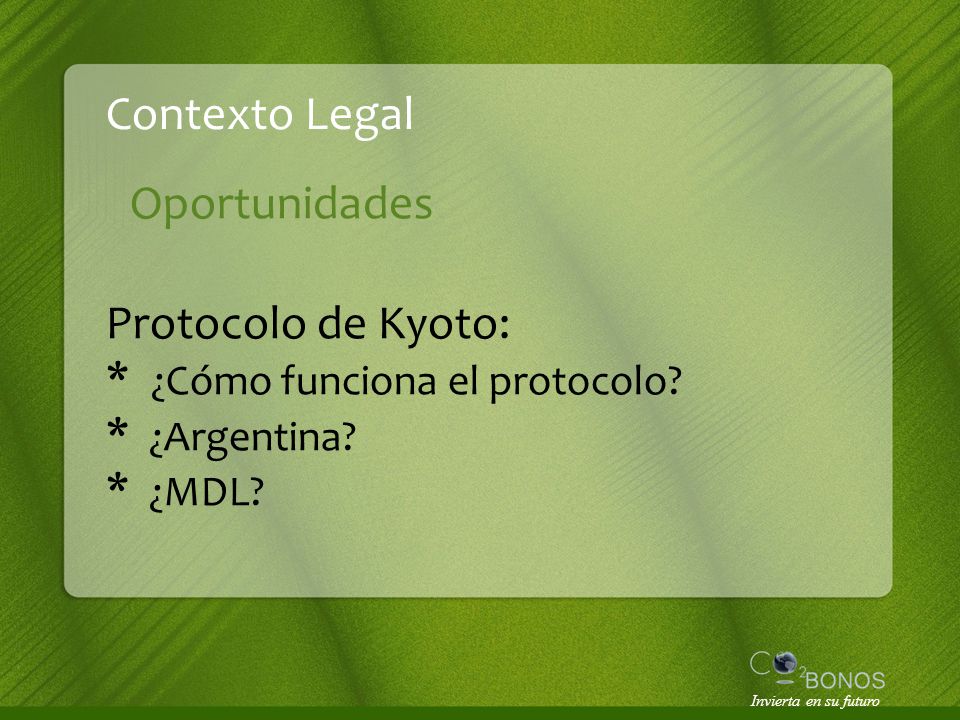 Contexto Legal

Oportunidades

Protocolo de Kyoto:
* ¿Cómo funciona el protocolo?
* ¿Argentina?
* ¿MDL?

$CO_2$ BONOS
Invierta en su futuro